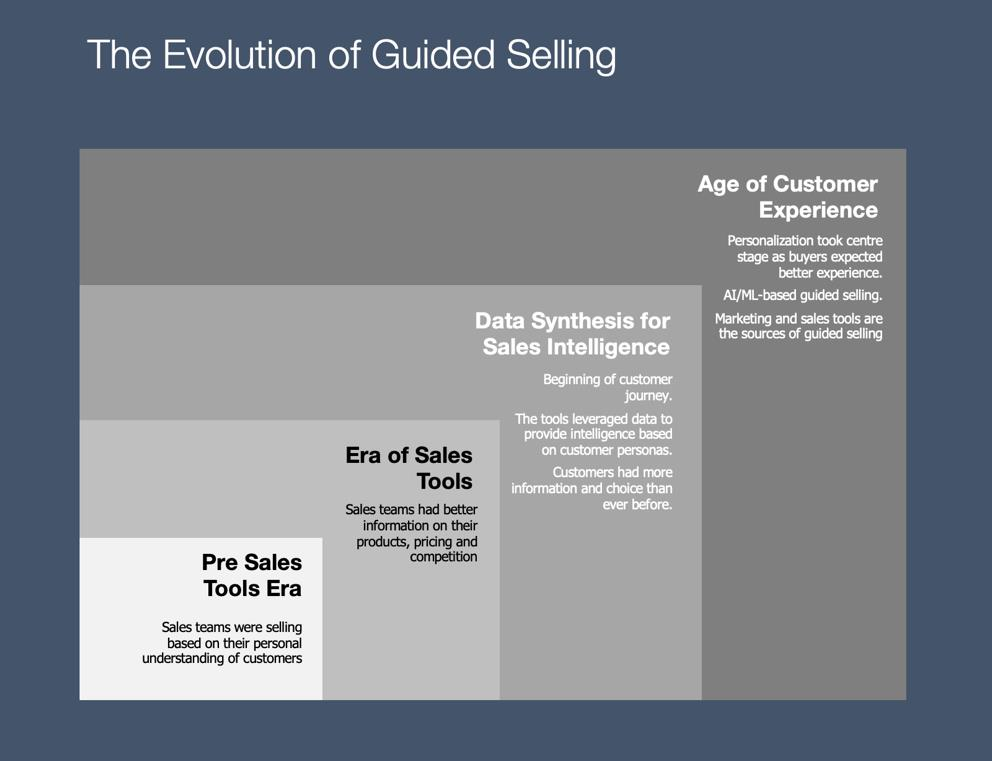 The Evolution of Guided Selling

Pre Sales Tools Era

Sales teams were selling based on their personal understanding of customers

Era of Sales Tools

Sales teams had better information on their products, pricing and competition

Data Synthesis for Sales Intelligence

Beginning of customer journey.

The tools leveraged data to provide intelligence based on customer personas.

Customers had more information and choice than ever before.

Age of Customer Experience

Personalization took centre stage as buyers expected better experience.

AI/ML-based guided selling.

Marketing and sales tools are the sources of guided selling